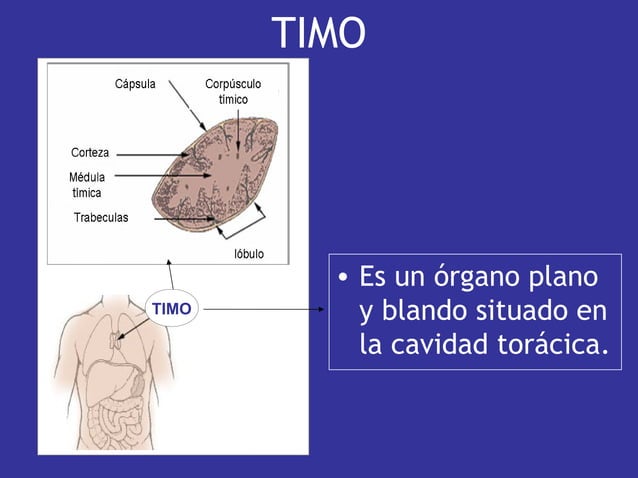 TIMO

Cápsula

Corpúsculo tímico

Corteza

Médula tímica

Trabeculas

lóbulo

TIMO

• Es un órgano plano y blando situado en la cavidad torácica.